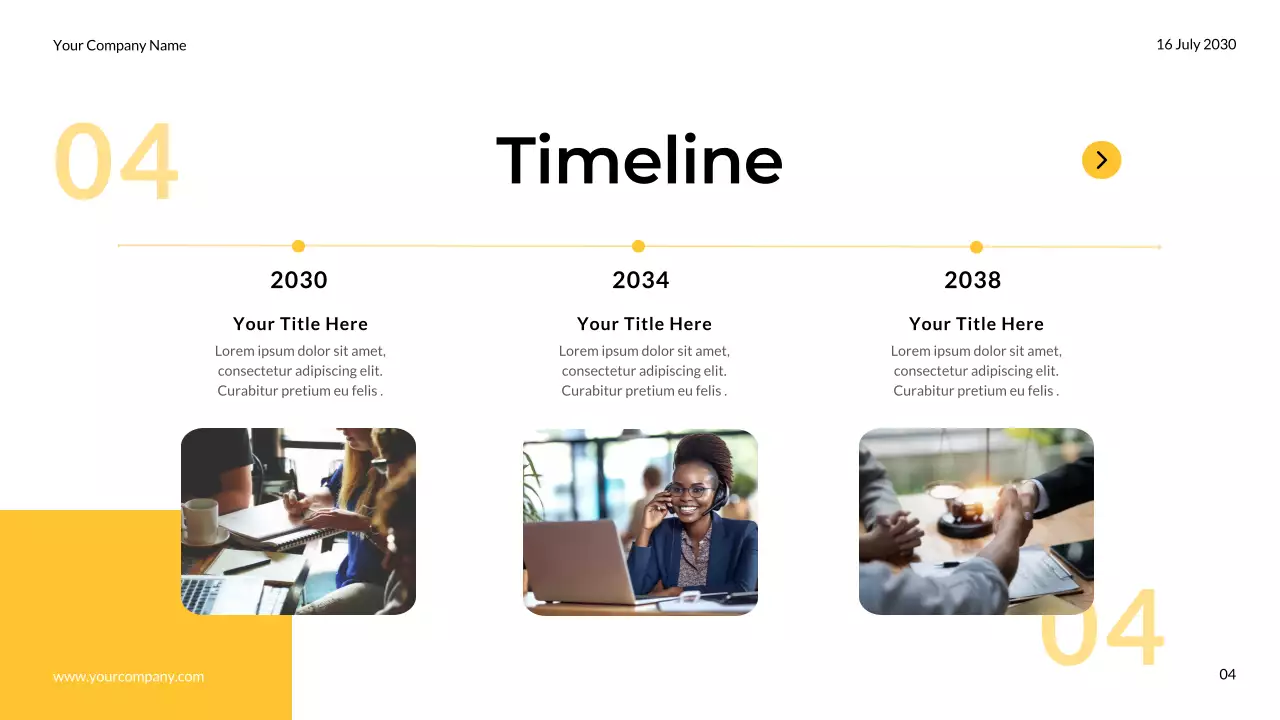 Your Company Name

16 July 2030

04

Timeline

2030

Your Title Here

Lorem ipsum dolor sit amet, consectetur adipiscing elit. Curabitur pretium eu felis .

2034

Your Title Here

Lorem ipsum dolor sit amet, consectetur adipiscing elit. Curabitur pretium eu felis .

2038

Your Title Here

Lorem ipsum dolor sit amet, consectetur adipiscing elit. Curabitur pretium eu felis .

04

www.yourcompany.com

04